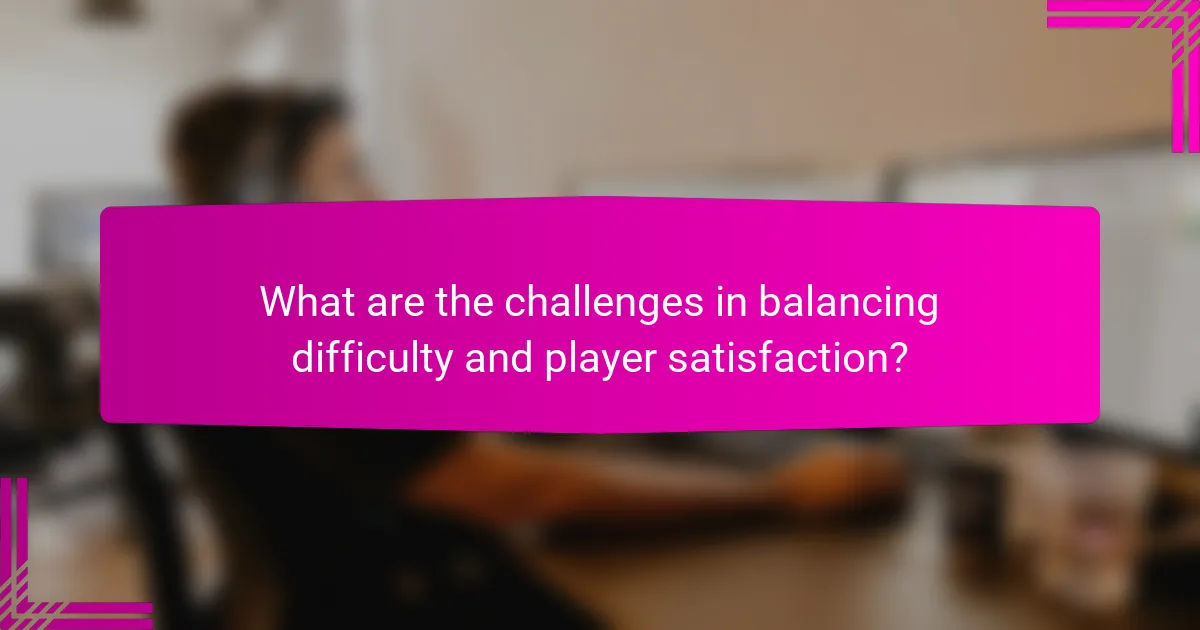 What are the challenges in balancing difficulty and player satisfaction?